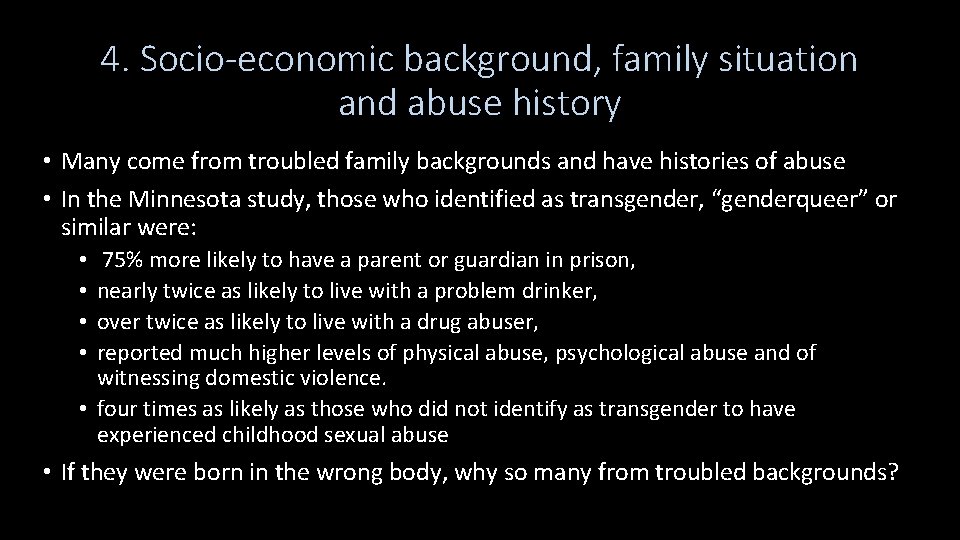 4. Socio-economic background, family situation and abuse history

• Many come from troubled family backgrounds and have histories of abuse
• In the Minnesota study, those who identified as transgender, “genderqueer” or similar were:
  • 75% more likely to have a parent or guardian in prison,
  • nearly twice as likely to live with a problem drinker,
  • over twice as likely to live with a drug abuser,
  • reported much higher levels of physical abuse, psychological abuse and of witnessing domestic violence.
  • four times as likely as those who did not identify as transgender to have experienced childhood sexual abuse
• If they were born in the wrong body, why so many from troubled backgrounds?